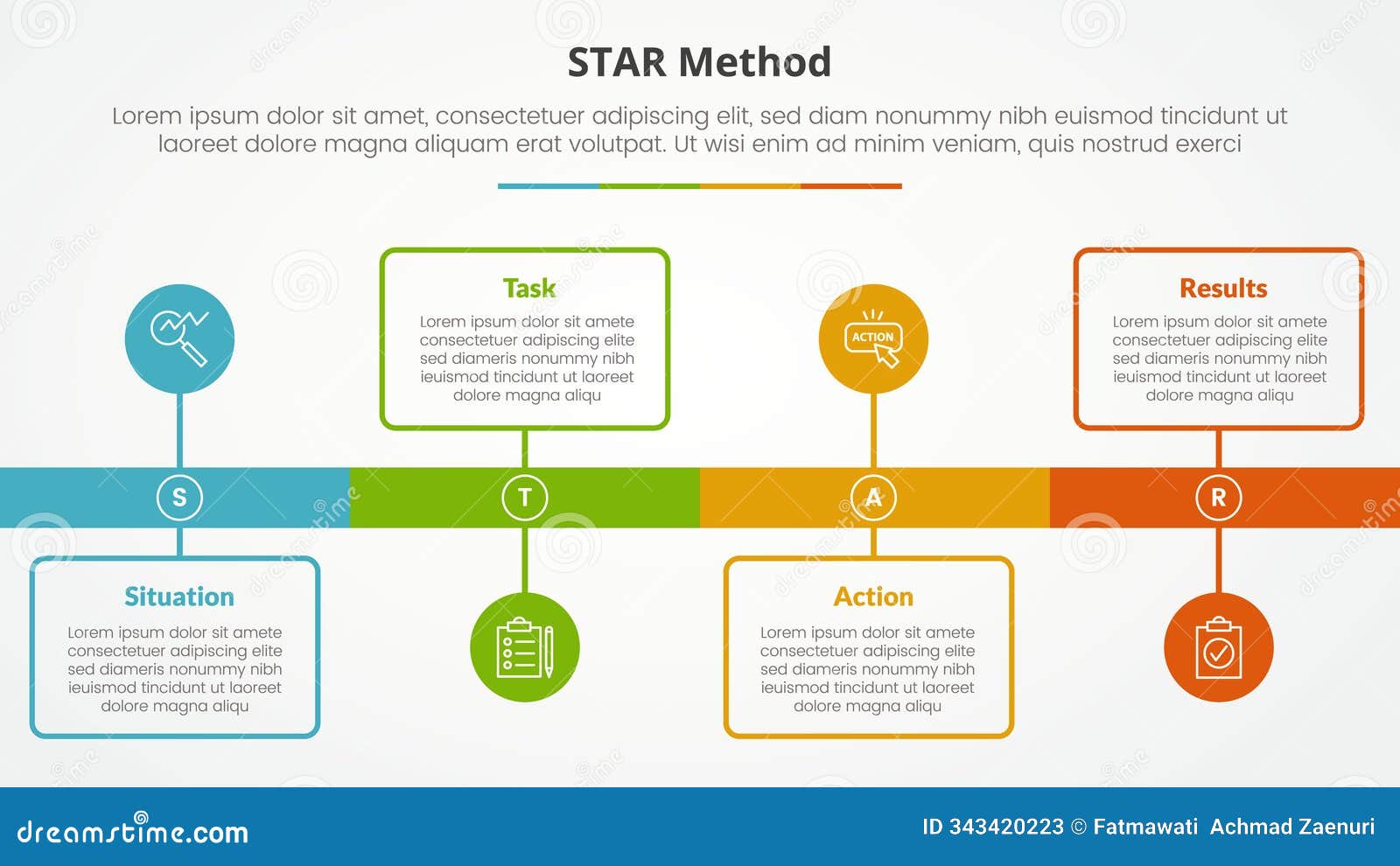 STAR Method

Lorem ipsum dolor sit amet, consectetuer adipiscing elit, sed diam nonummy nibh euismod tincidunt ut laoreet dolore magna aliquam erat volutpat. Ut wisi enim ad minim veniam, quis nostrud exerci

Task
Lorem ipsum dolor sit amete consectetuer adipiscing elite sed diameris nonummy nibh ieuismod tincidunt ut laoreet dolore magna aliqu

ACTION

Results
Lorem ipsum dolor sit amete consectetuer adipiscing elite sed diameris nonummy nibh ieuismod tincidunt ut laoreet dolore magna aliqu

S

T

A

R

Situation
Lorem ipsum dolor sit amete consectetuer adipiscing elite sed diameris nonummy nibh ieuismod tincidunt ut laoreet dolore magna aliqu

Action
Lorem ipsum dolor sit amete consectetuer adipiscing elite sed diameris nonummy nibh ieuismod tincidunt ut laoreet dolore magna aliqu

dreamstime.com

ID 343420223 © Fatmawati Achmad Zaenuri